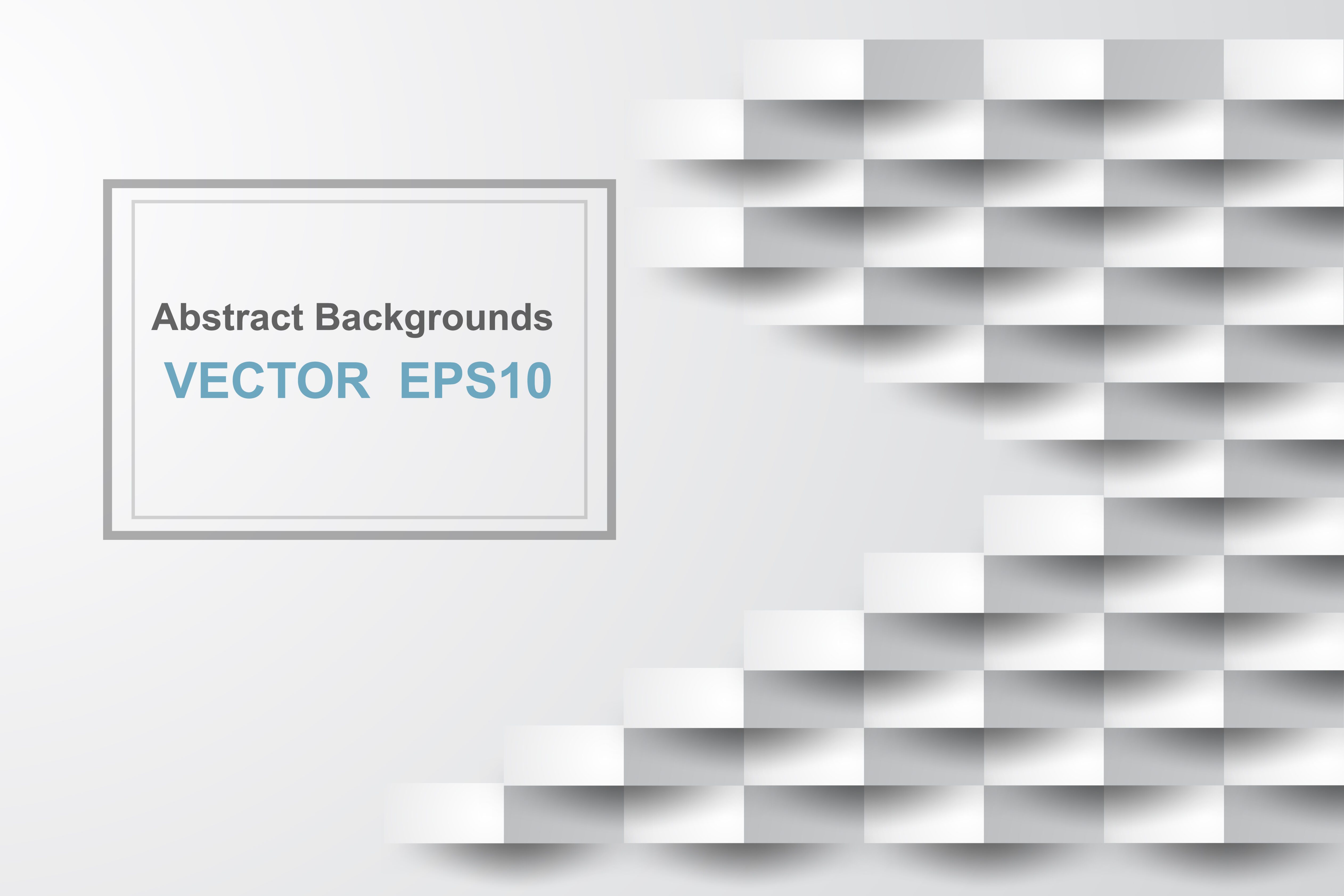 Abstract Backgrounds

VECTOR EPS10